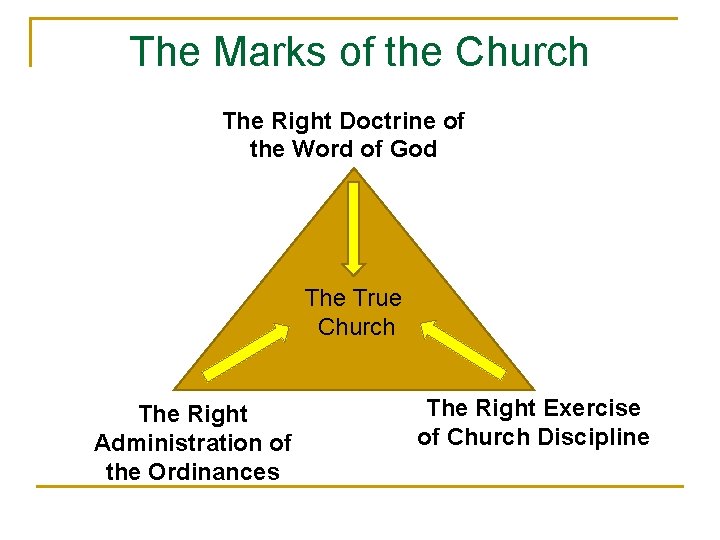 The Marks of the Church

The Right Doctrine of the Word of God

The True Church

The Right Administration of the Ordinances

The Right Exercise of Church Discipline